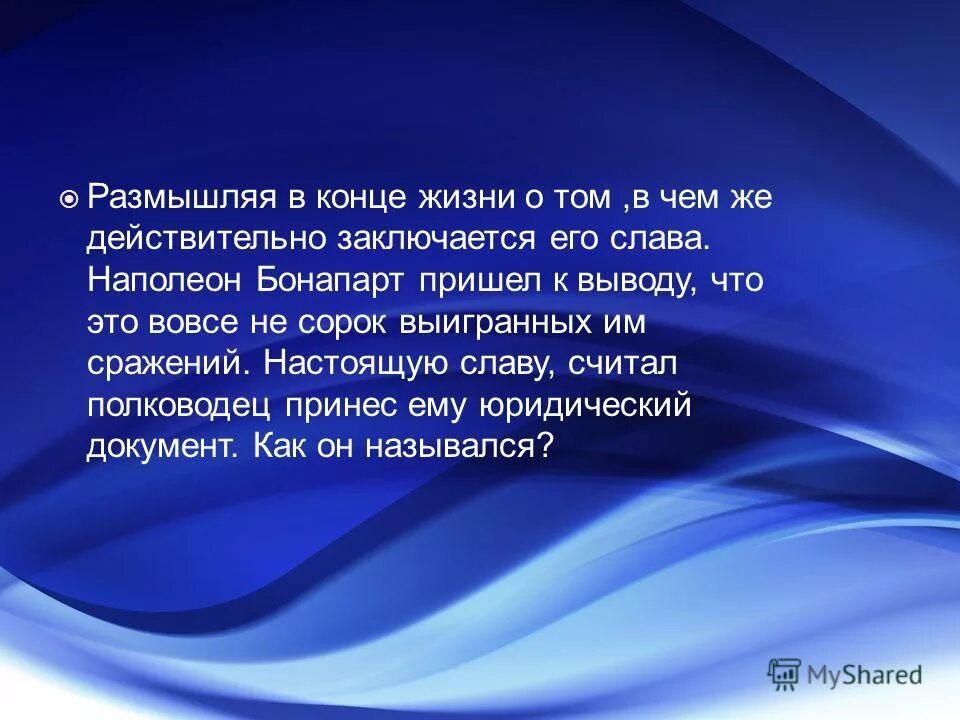 Размышляя в конце жизни о том ,в чем же действительно заключается его слава. Наполеон Бонапарт пришел к выводу, что это вовсе не сорок выигранных им сражений. Настоящую славу, считал полководец принес ему юридический документ. Как он назывался?

MyShared